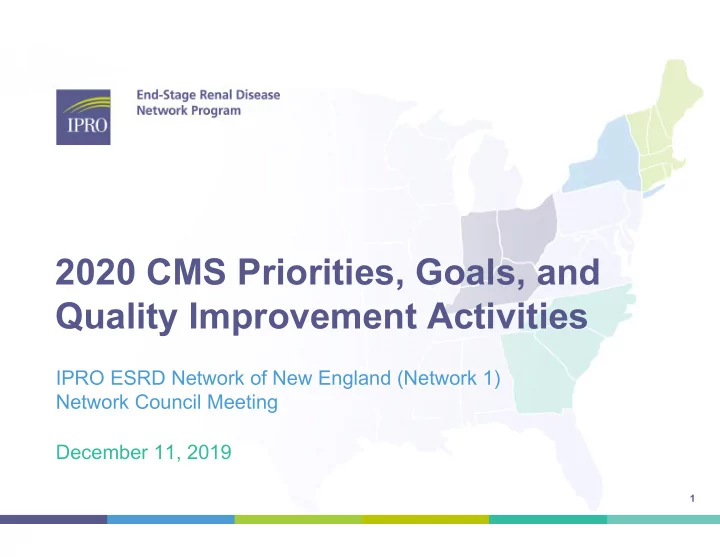 IPRO

End-Stage Renal Disease
Network Program

2020 CMS Priorities, Goals, and Quality Improvement Activities

IPRO ESRD Network of New England (Network 1)
Network Council Meeting

December 11, 2019

1